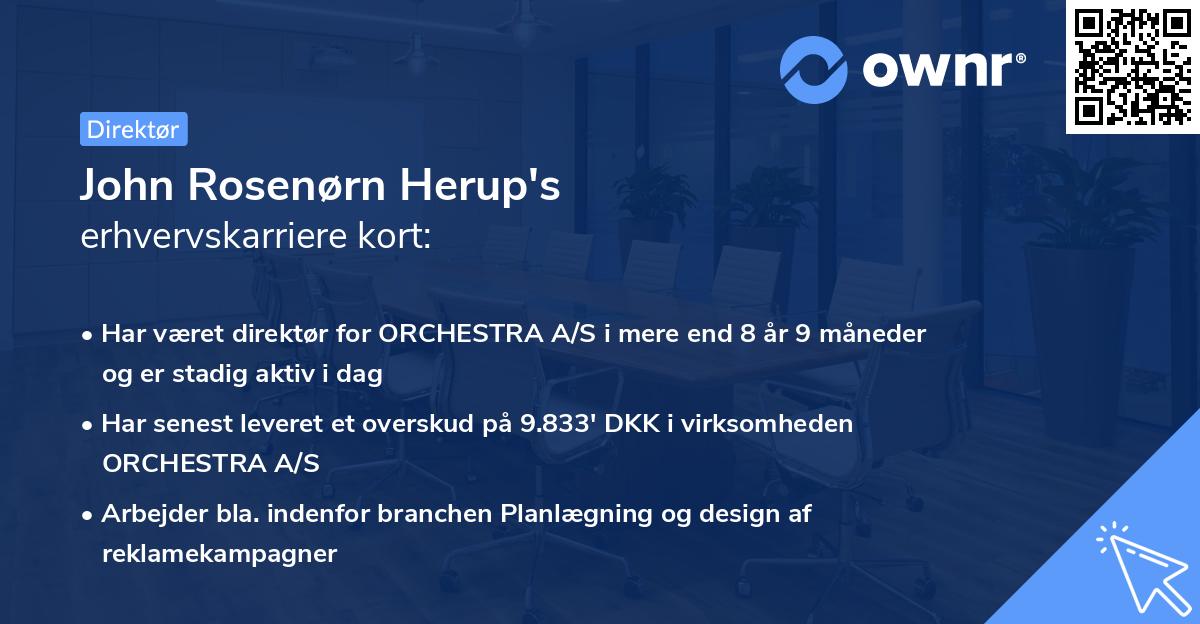 ownr®

Direktør

John Rosenørn Herup's
erhvervskarriere kort:

• Har været direktør for ORCHESTRA A/S i mere end 8 år 9 måneder og er stadig aktiv i dag

• Har senest leveret et overskud på 9.833' DKK i virksomheden ORCHESTRA A/S

• Arbejder bla. indenfor branchen Planlægning og design af reklamekampagner